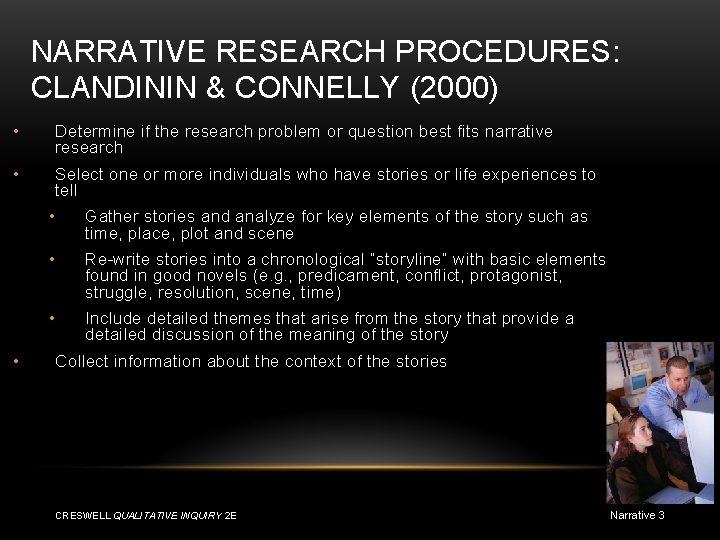 NARRATIVE RESEARCH PROCEDURES: CLANDININ & CONNELLY (2000)

• Determine if the research problem or question best fits narrative research

• Select one or more individuals who have stories or life experiences to tell

• Gather stories and analyze for key elements of the story such as time, place, plot and scene

• Re-write stories into a chronological "storyline" with basic elements found in good novels (e.g., predicament, conflict, protagonist, struggle, resolution, scene, time)

• Include detailed themes that arise from the story that provide a detailed discussion of the meaning of the story

• Collect information about the context of the stories

CRESWELL QUALITATIVE INQUIRY 2E

Narrative 3